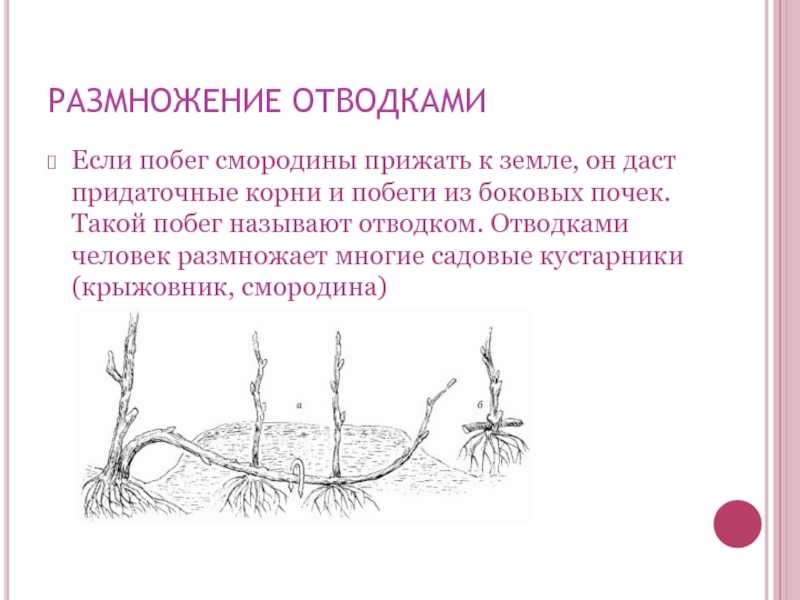 РАЗМНОЖЕНИЕ ОТВОДКАМИ

Если побег смородины прижать к земле, он даст придаточные корни и побеги из боковых почек. Такой побег называют отводком. Отводками человек размножает многие садовые кустарники (крыжовник, смородина)

а

б